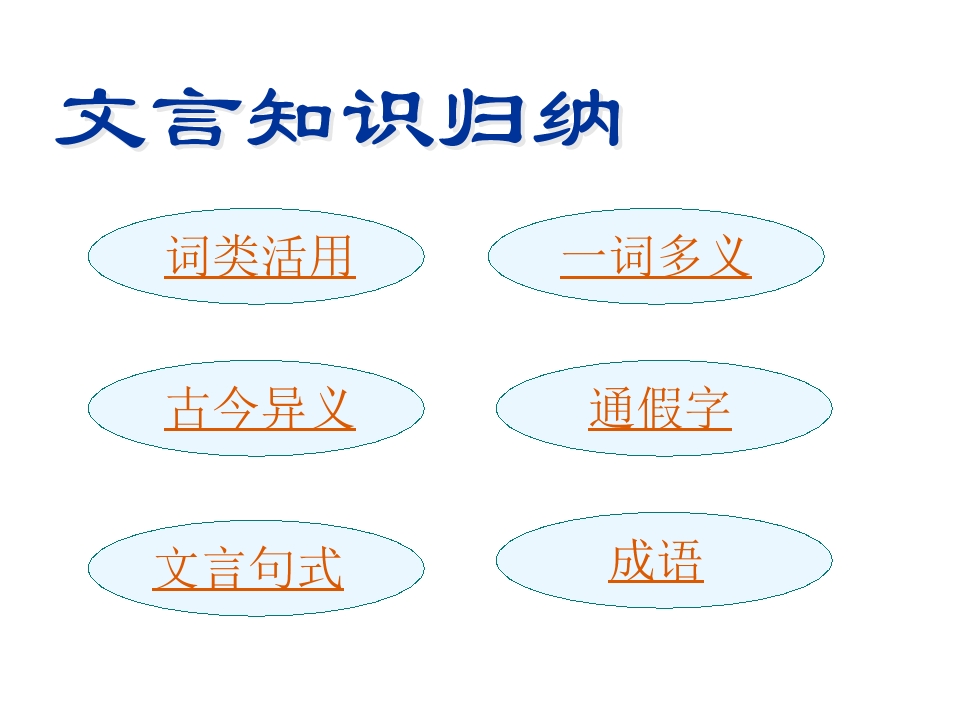 文言知识归纳

词类活用

一词多义

古今异义

通假字

文言句式

成语